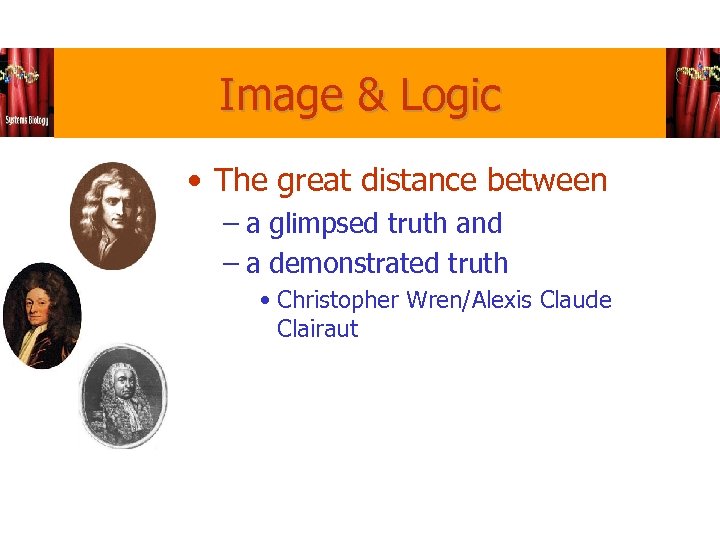 Systems Biology

Image & Logic

• The great distance between
– a glimpsed truth and
– a demonstrated truth
• Christopher Wren/Alexis Claude Clairaut